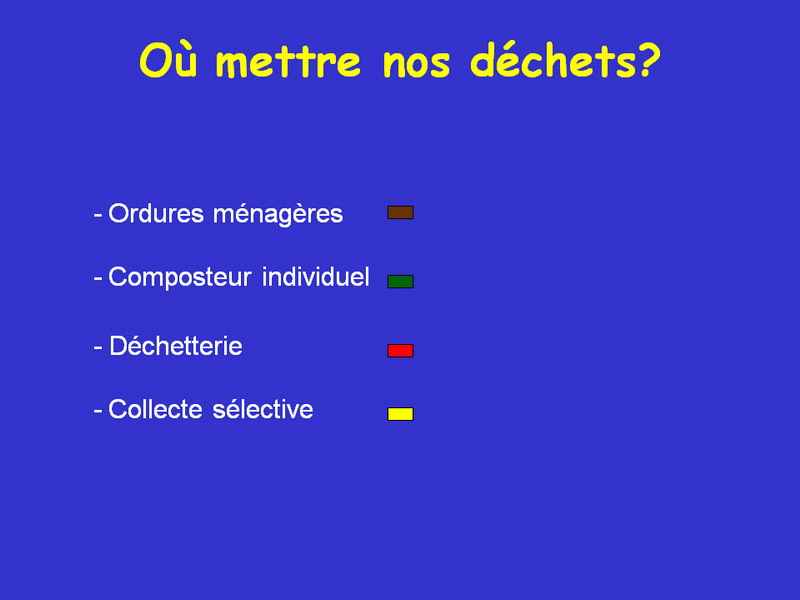 Où mettre nos déchets?

- Ordures ménagères

- Composteur individuel

- Déchetterie

- Collecte sélective